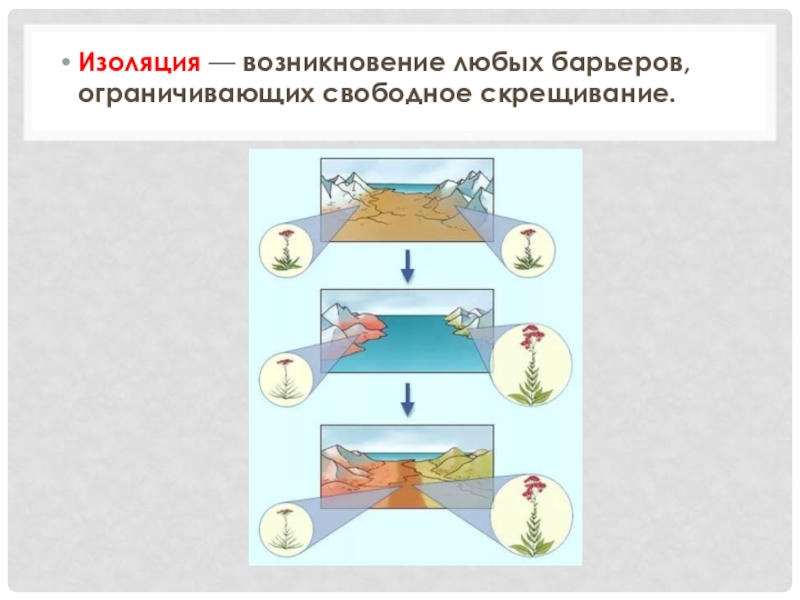 • Изоляция — возникновение любых барьеров, ограничивающих свободное скрещивание.